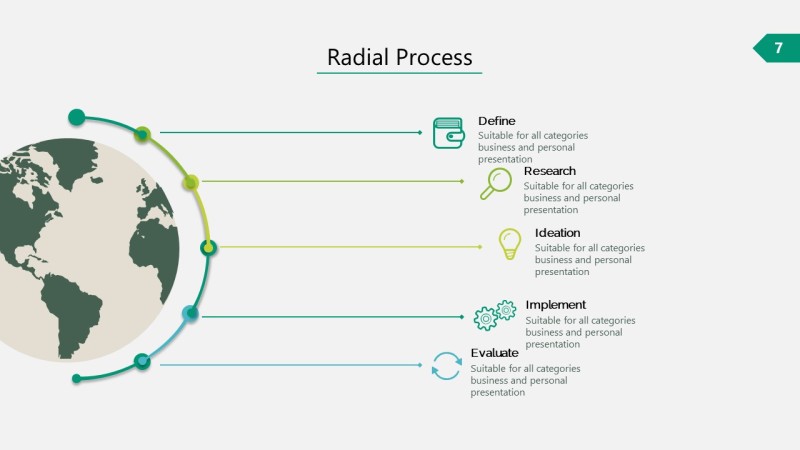 Radial Process

7

Define
Suitable for all categories business and personal presentation

Research
Suitable for all categories business and personal presentation

Ideation
Suitable for all categories business and personal presentation

Implement
Suitable for all categories business and personal presentation

Evaluate
Suitable for all categories business and personal presentation